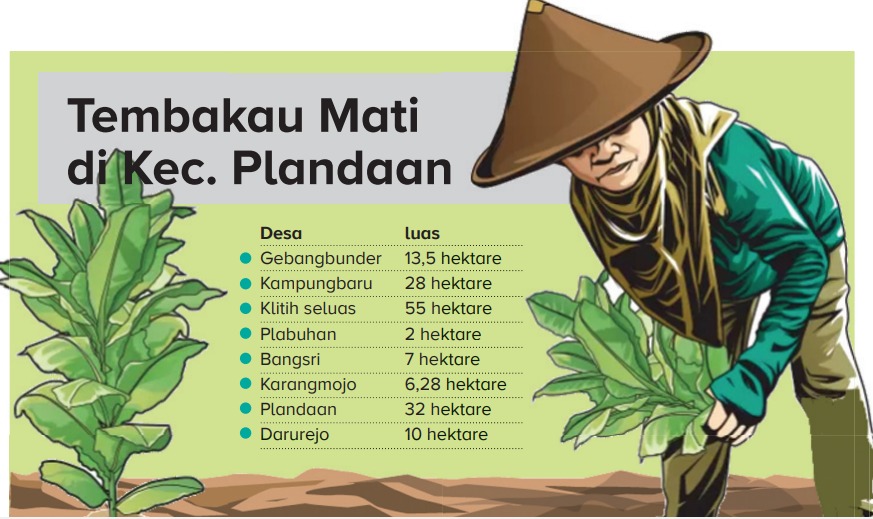 Tembakau Mati di Kec. Plandaan

| Desa | luas |
|---|---|
| Gebangbunder | 13,5 hektare |
| Kampungbaru | 28 hektare |
| Klitih seluas | 55 hektare |
| Plabuhan | 2 hektare |
| Bangsri | 7 hektare |
| Karangmojo | 6,28 hektare |
| Plandaan | 32 hektare |
| Darurejo | 10 hektare |